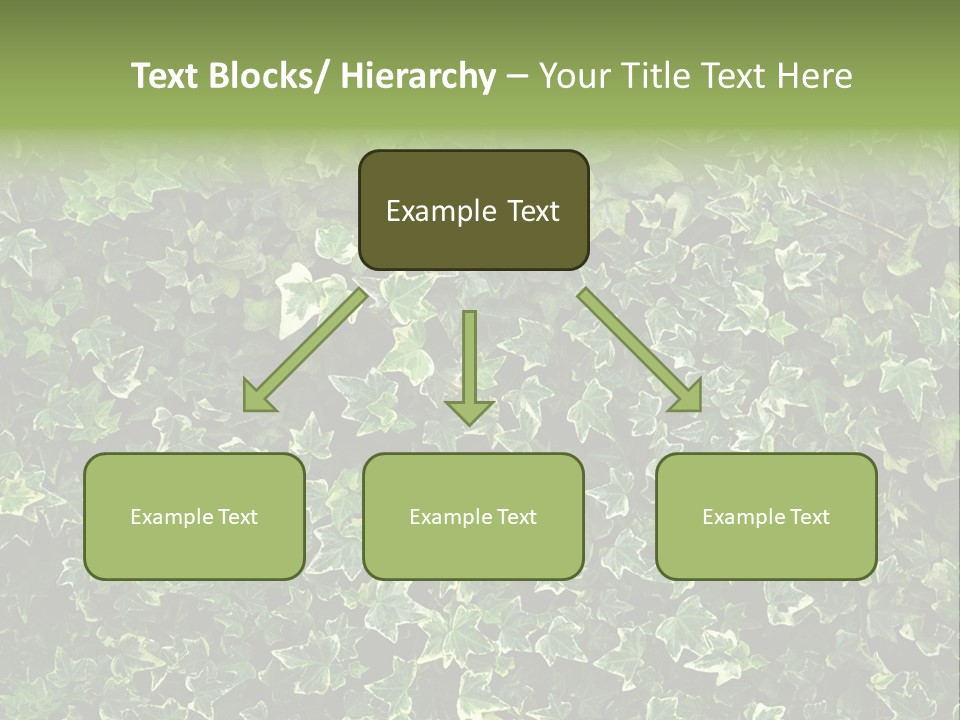 Text Blocks/ Hierarchy – Your Title Text Here

Example Text

Example Text

Example Text

Example Text